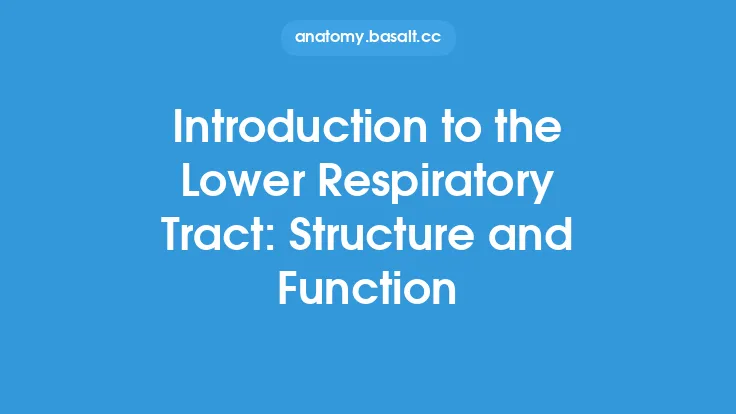 anatomy.basalt.cc

Introduction to the Lower Respiratory Tract: Structure and Function